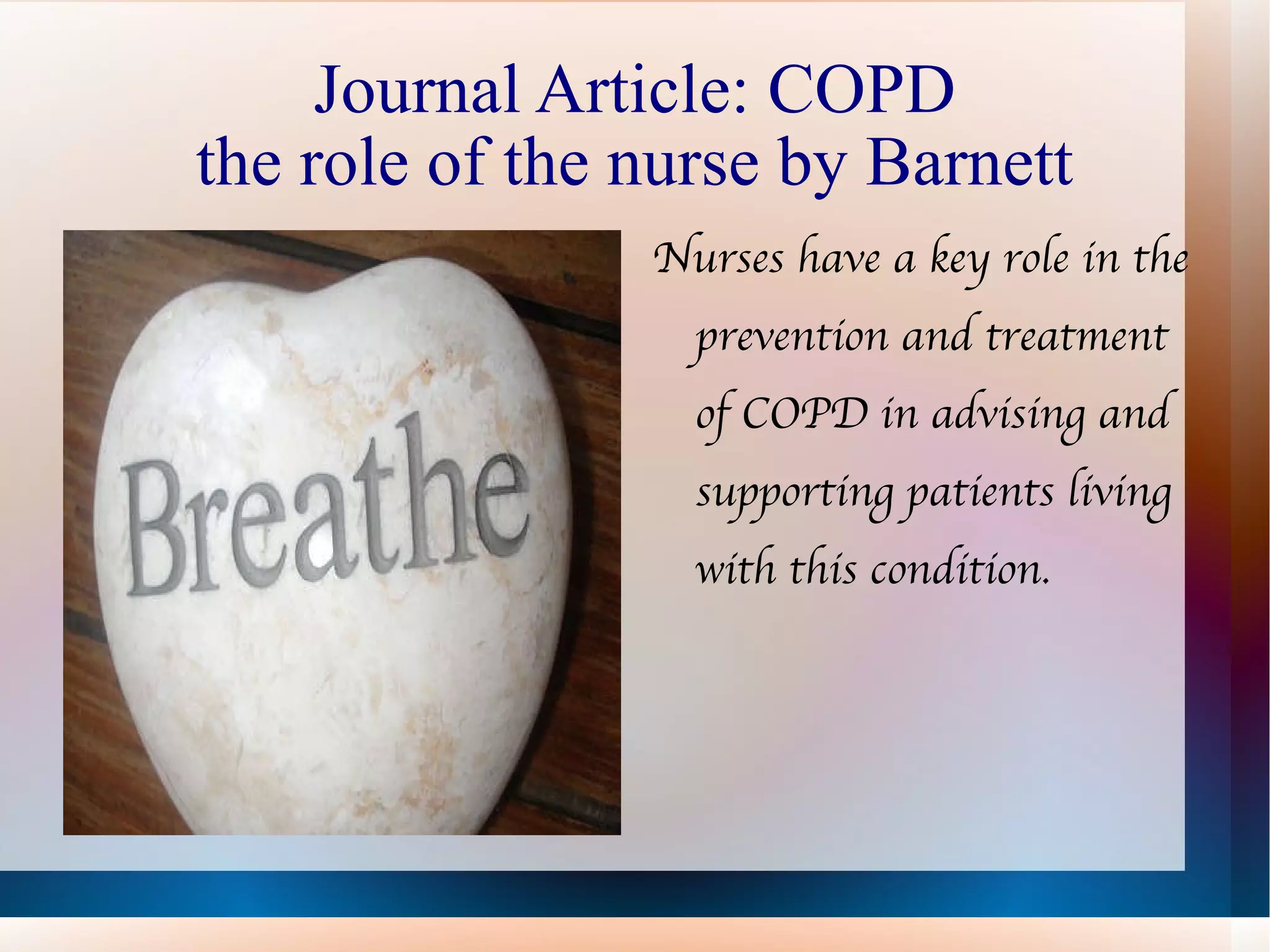 Journal Article: COPD
the role of the nurse by Barnett

Breathe

Nurses have a key role in the prevention and treatment of COPD in advising and supporting patients living with this condition.